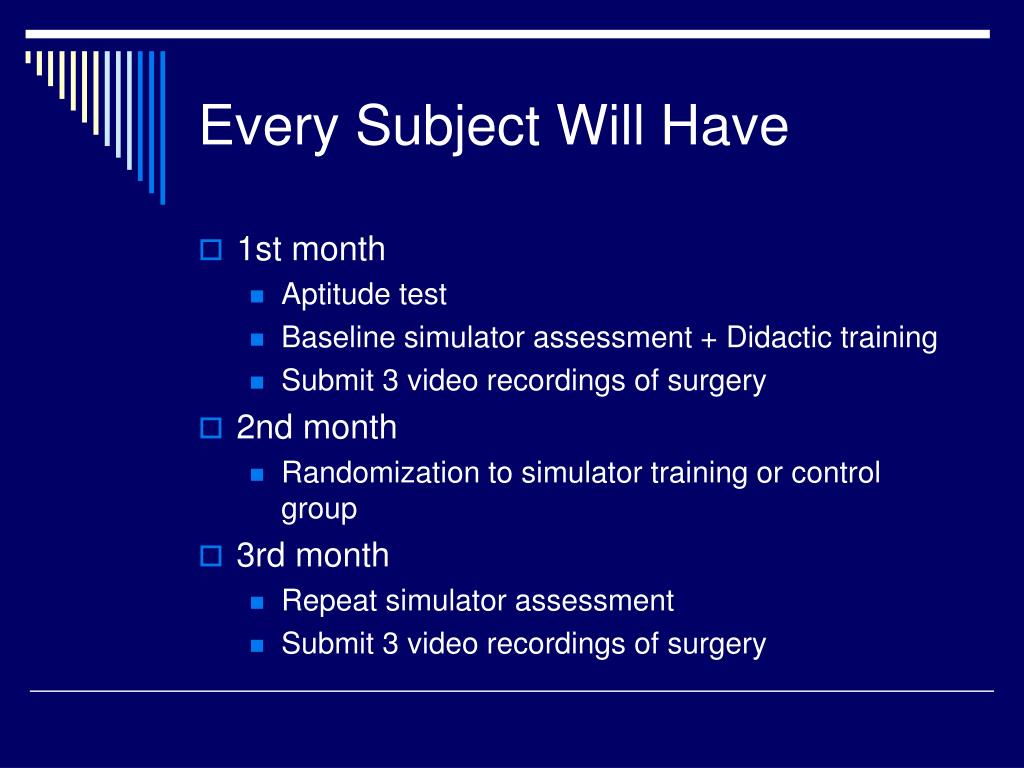 Every Subject Will Have

1st month
Aptitude test
Baseline simulator assessment + Didactic training
Submit 3 video recordings of surgery
2nd month
Randomization to simulator training or control group
3rd month
Repeat simulator assessment
Submit 3 video recordings of surgery